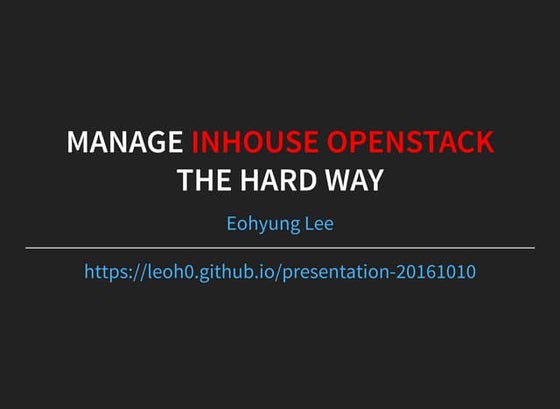 MANAGE INHOUSE OPENSTACK THE HARD WAY

Eohyung Lee

https://leoh0.github.io/presentation-20161010